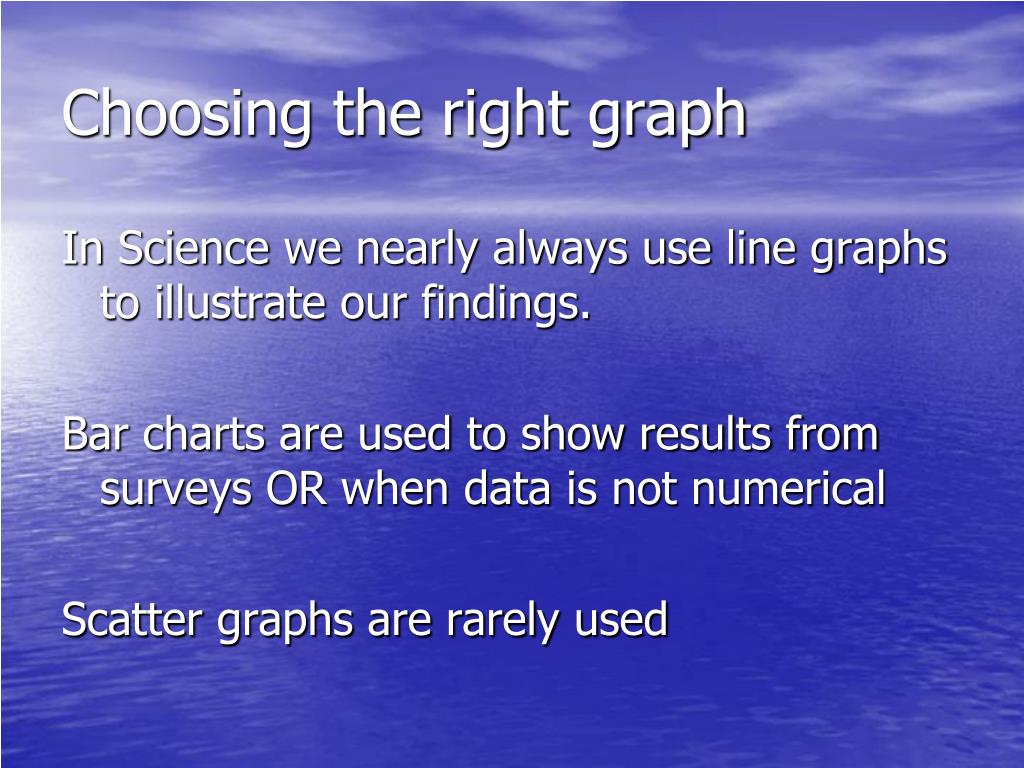 Choosing the right graph

In Science we nearly always use line graphs to illustrate our findings.

Bar charts are used to show results from surveys OR when data is not numerical

Scatter graphs are rarely used